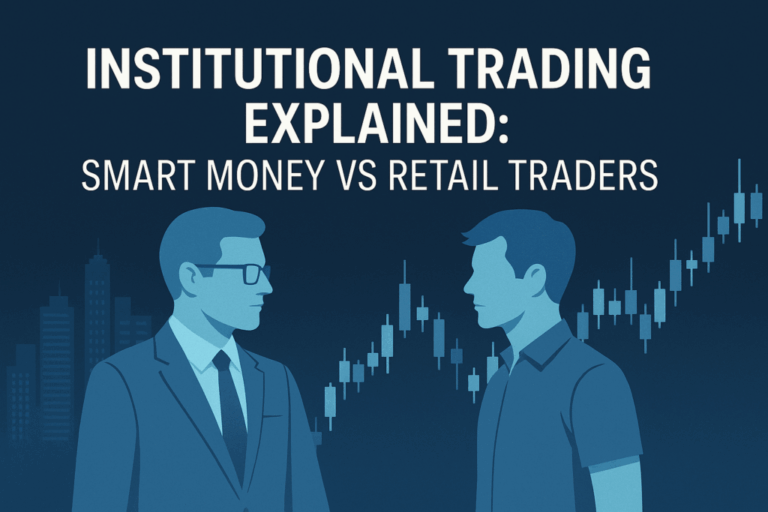 INSTITUTIONAL TRADING EXPLAINED:
SMART MONEY VS RETAIL TRADERS